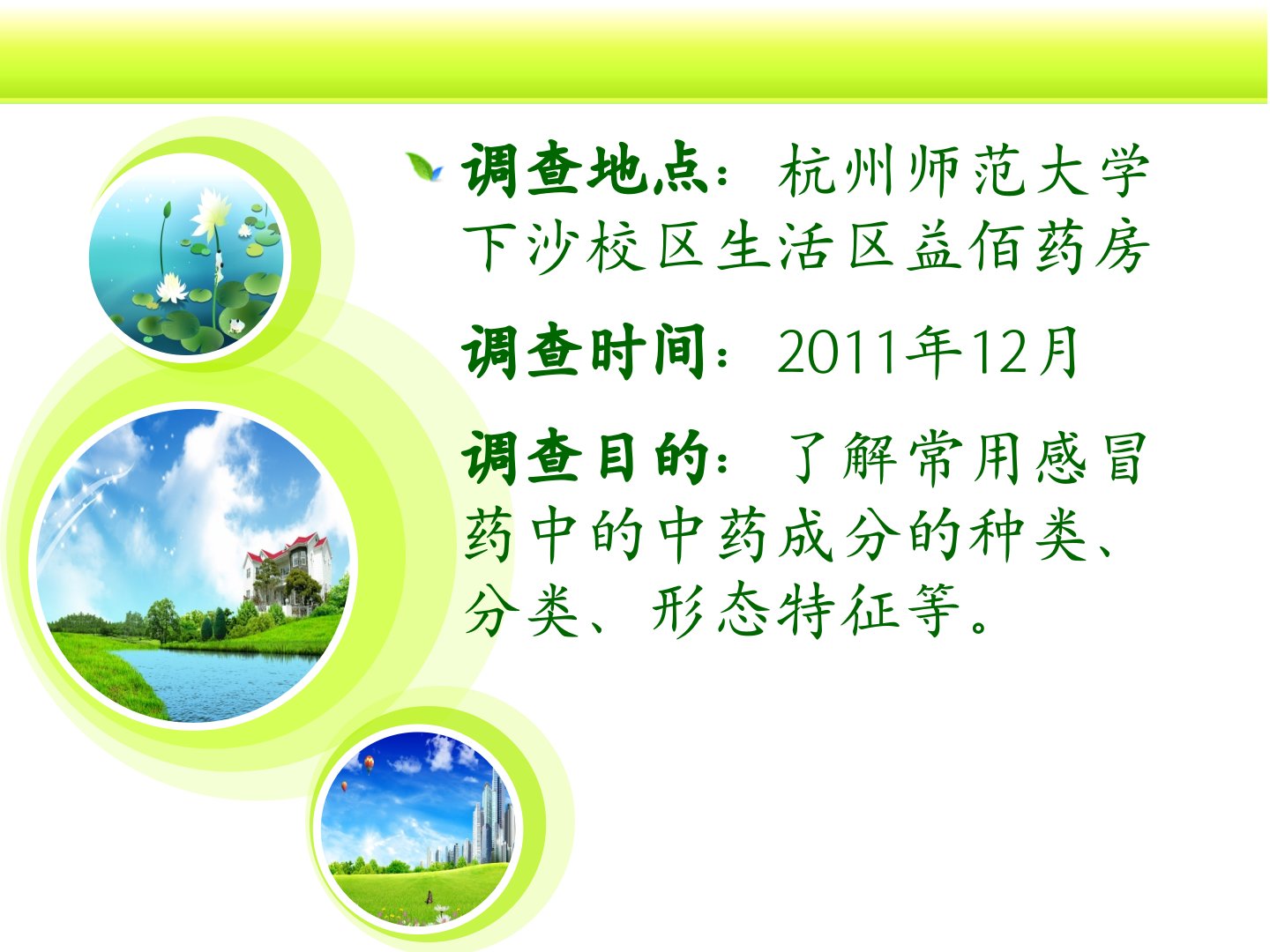 调查地点：杭州师范大学下沙校区生活区益佰药房

调查时间：2011年12月

调查目的：了解常用感冒药中的中药成分的种类、分类、形态特征等。